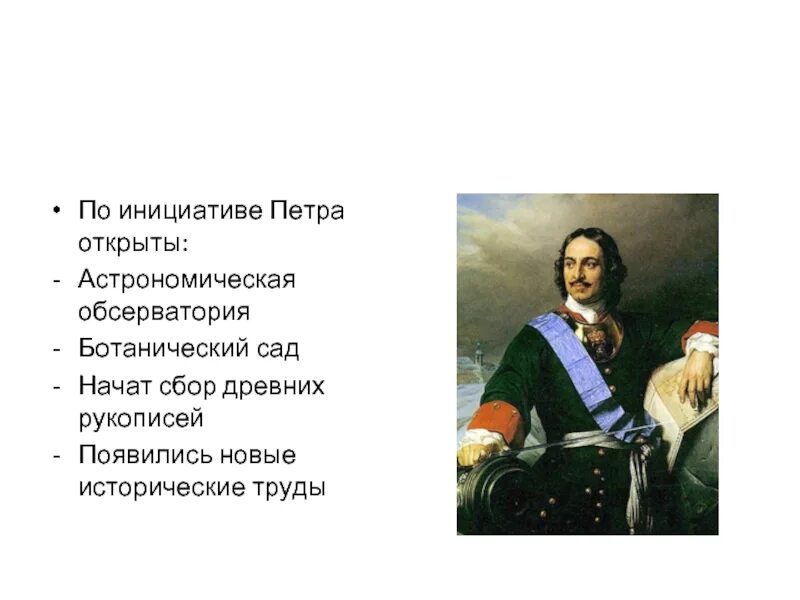 • По инициативе Петра открыты:
- Астрономическая обсерватория
- Ботанический сад
- Начат сбор древних рукописей
- Появились новые исторические труды